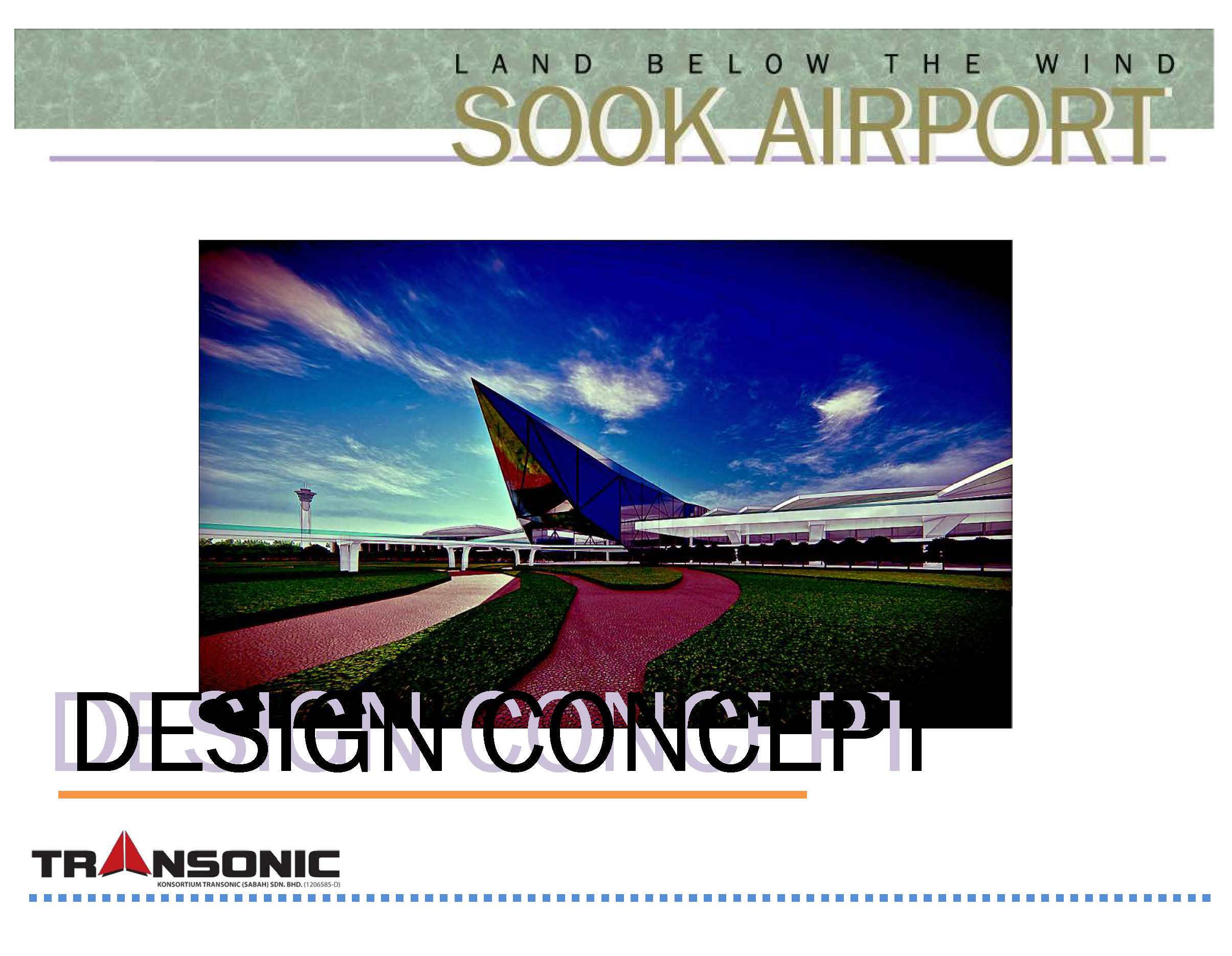 LAND BELOW THE WIND
SOOK AIRPORT

DESIGN CONCEPT

TRANSONIC
KONSORTIUM TRANSONIC (SABAH) SDN. BHD. (1206585-D)